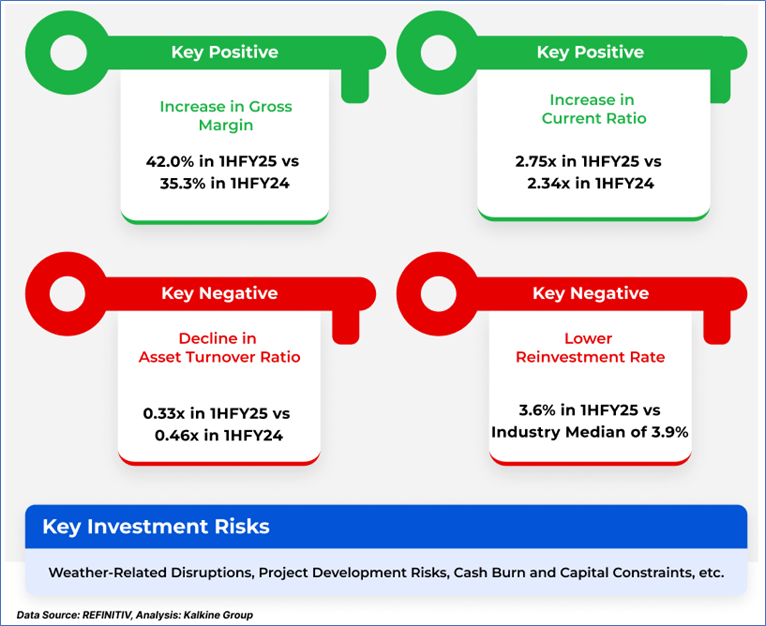 Key Positive

Increase in Gross Margin

42.0% in 1HFY25 vs 35.3% in 1HFY24

Key Positive

Increase in Current Ratio

2.75x in 1HFY25 vs 2.34x in 1HFY24

Key Negative

Decline in Asset Turnover Ratio

0.33x in 1HFY25 vs 0.46x in 1HFY24

Key Negative

Lower Reinvestment Rate

3.6% in 1HFY25 vs Industry Median of 3.9%

Key Investment Risks

Weather-Related Disruptions, Project Development Risks, Cash Burn and Capital Constraints, etc.

Data Source: REFINITIV, Analysis: Kalkine Group